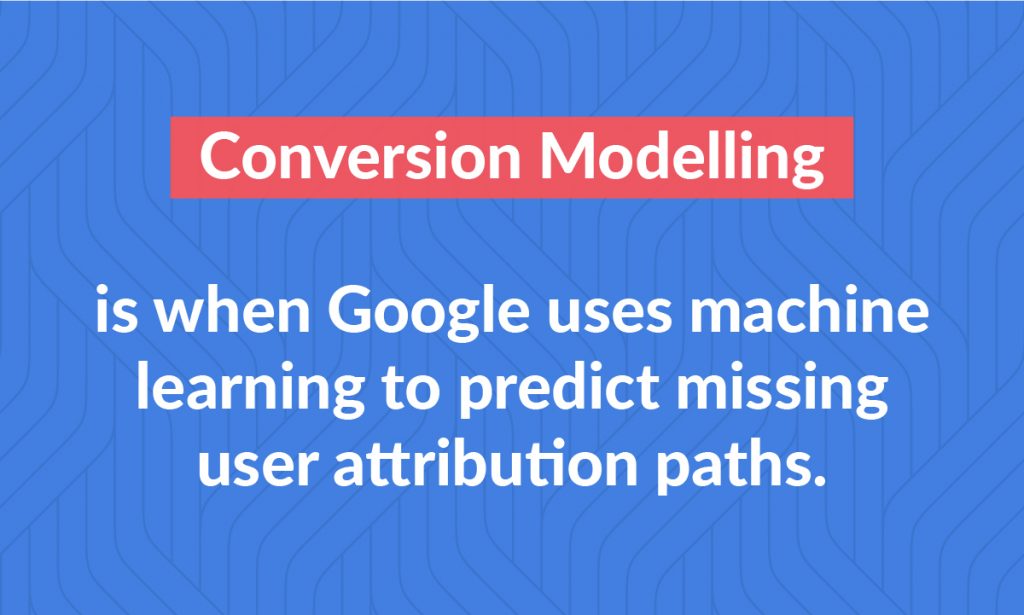 Conversion Modelling

is when Google uses machine learning to predict missing user attribution paths.